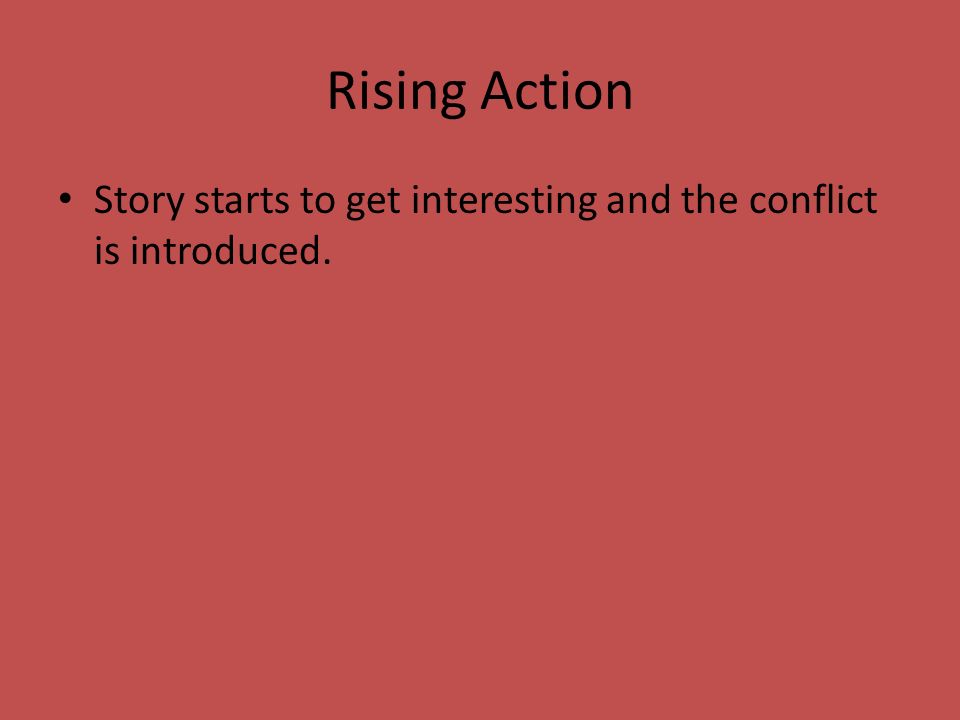 Rising Action

• Story starts to get interesting and the conflict is introduced.